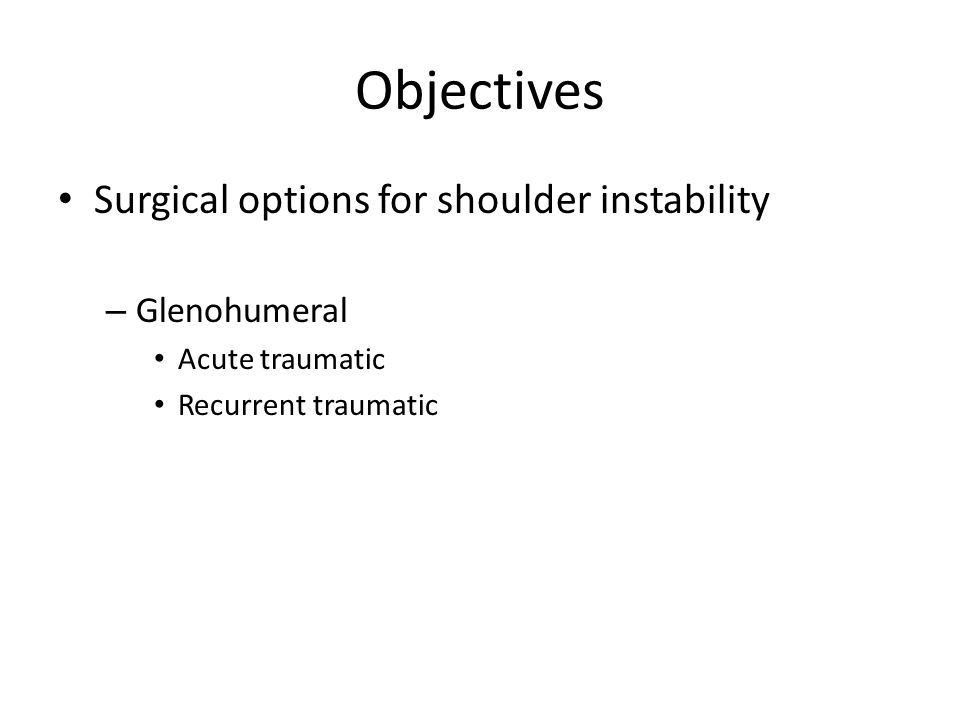 Objectives

• Surgical options for shoulder instability

– Glenohumeral
• Acute traumatic
• Recurrent traumatic